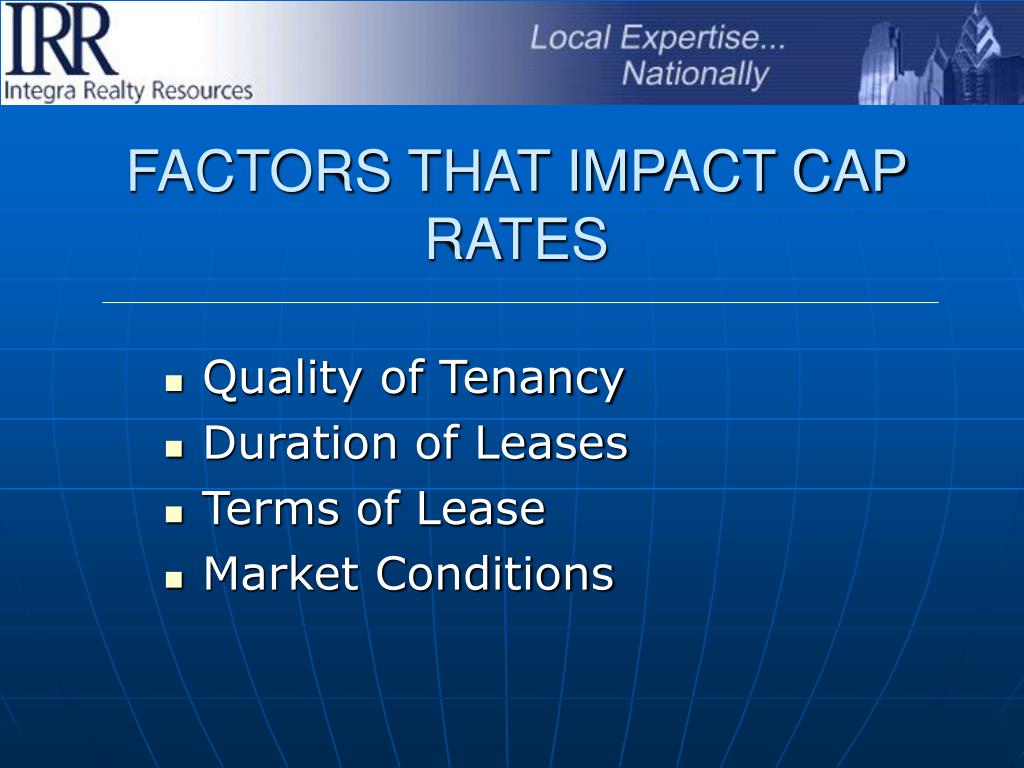 IRR
Integra Realty Resources

Local Expertise...
Nationally

FACTORS THAT IMPACT CAP RATES

- Quality of Tenancy
- Duration of Leases
- Terms of Lease
- Market Conditions